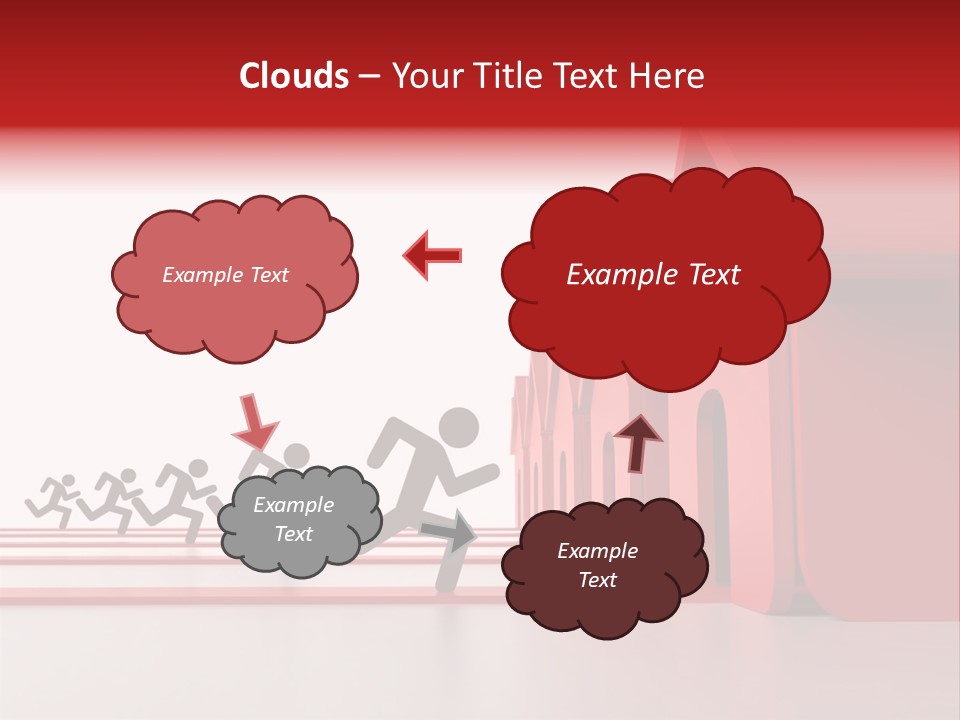 Clouds – Your Title Text Here

Example Text

Example Text

Example Text

Example Text